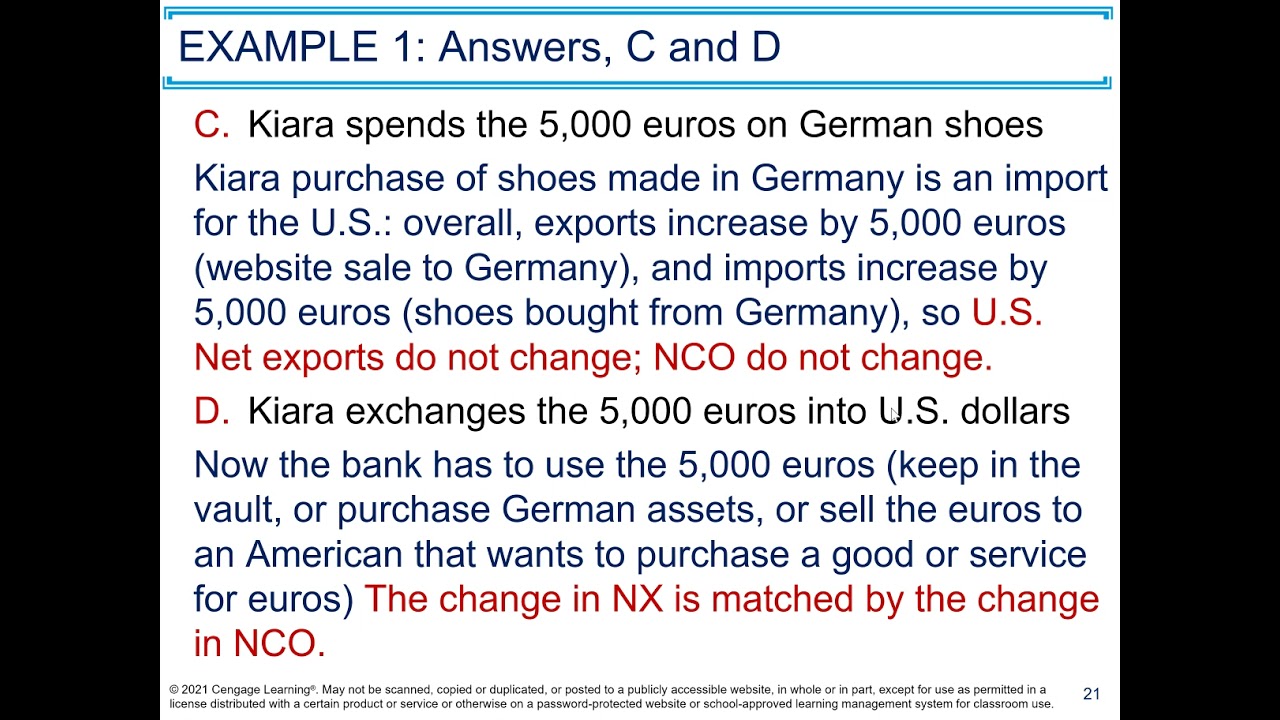 EXAMPLE 1: Answers, C and D

C. Kiara spends the 5,000 euros on German shoes

Kiara purchase of shoes made in Germany is an import for the U.S.: overall, exports increase by 5,000 euros (website sale to Germany), and imports increase by 5,000 euros (shoes bought from Germany), so U.S. Net exports do not change; NCO do not change.

D. Kiara exchanges the 5,000 euros into U.S. dollars

Now the bank has to use the 5,000 euros (keep in the vault, or purchase German assets, or sell the euros to an American that wants to purchase a good or service for euros) The change in NX is matched by the change in NCO.

© 2021 Cengage Learning®. May not be scanned, copied or duplicated, or posted to a publicly accessible website, in whole or in part, except for use as permitted in a license distributed with a certain product or service or otherwise on a password-protected website or school-approved learning management system for classroom use.

21